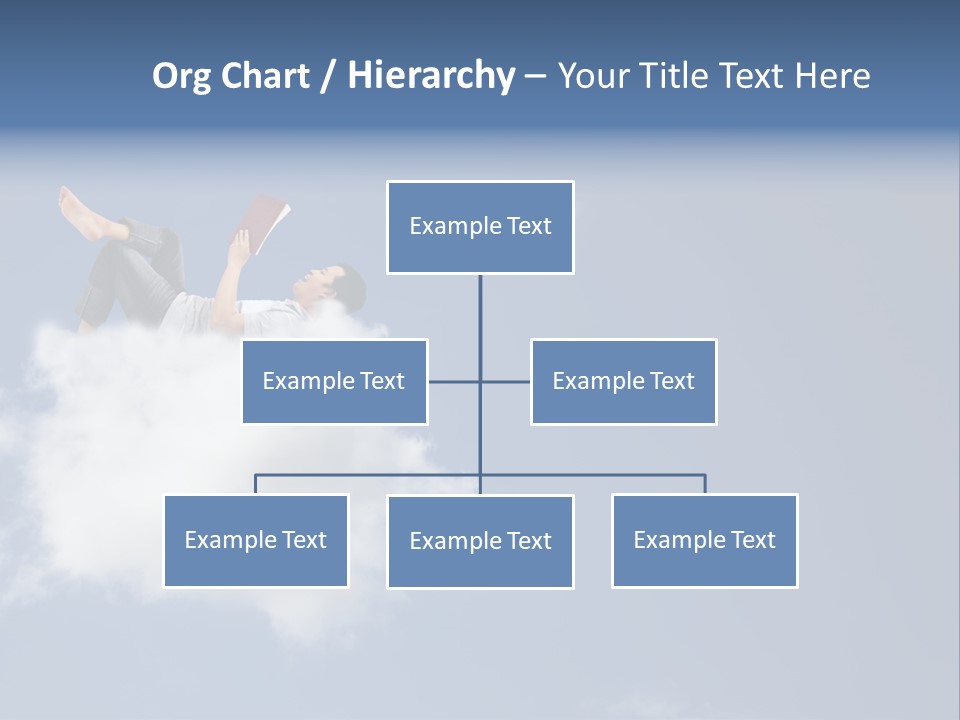 Org Chart / Hierarchy – Your Title Text Here

Example Text

Example Text

Example Text

Example Text

Example Text

Example Text